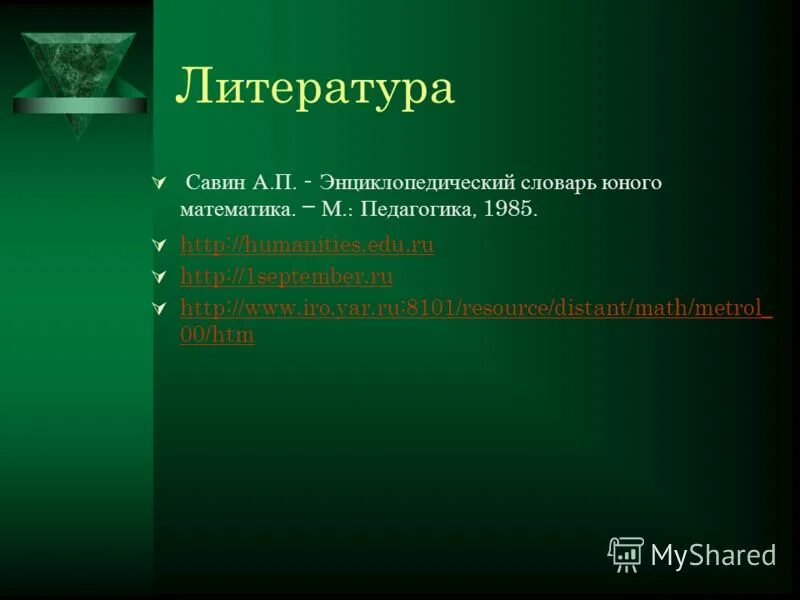 Литература

Савин А.П. - Энциклопедический словарь юного математика. – М.: Педагогика, 1985.

http://humanities.edu.ru

http://1september.ru

http://www.iro.yar.ru:8101/resource/distant/math/metrol_00/htm

MyShared